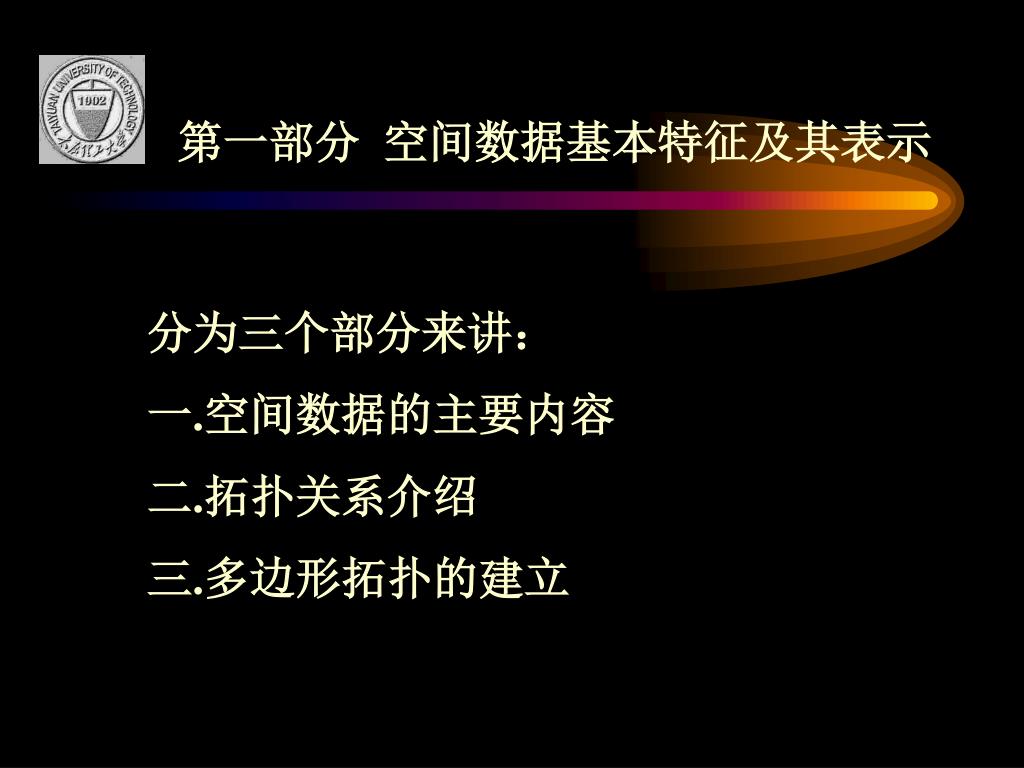 TAIYUAN UNIVERSITY OF TECHNOLOGY
1902
太原理工大学

第一部分  空间数据基本特征及其表示

分为三个部分来讲：
一.空间数据的主要内容
二.拓扑关系介绍
三.多边形拓扑的建立